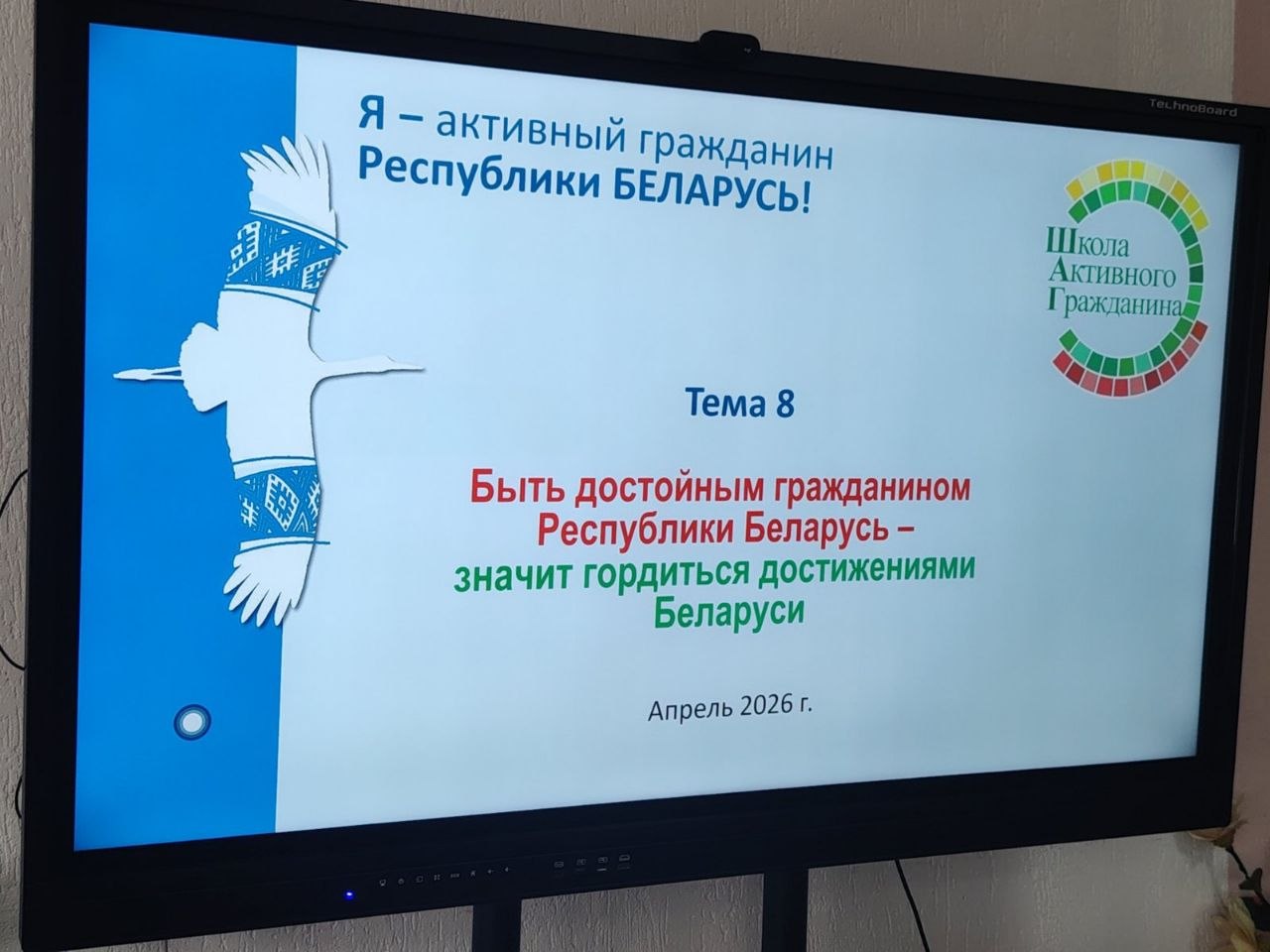 TechnoBoard

Я – активный гражданин Республики БЕЛАРУСЬ!

Школа
Активного
Гражданина

Тема 8

Быть достойным гражданином Республики Беларусь – значит гордиться достижениями Беларуси

Апрель 2026 г.